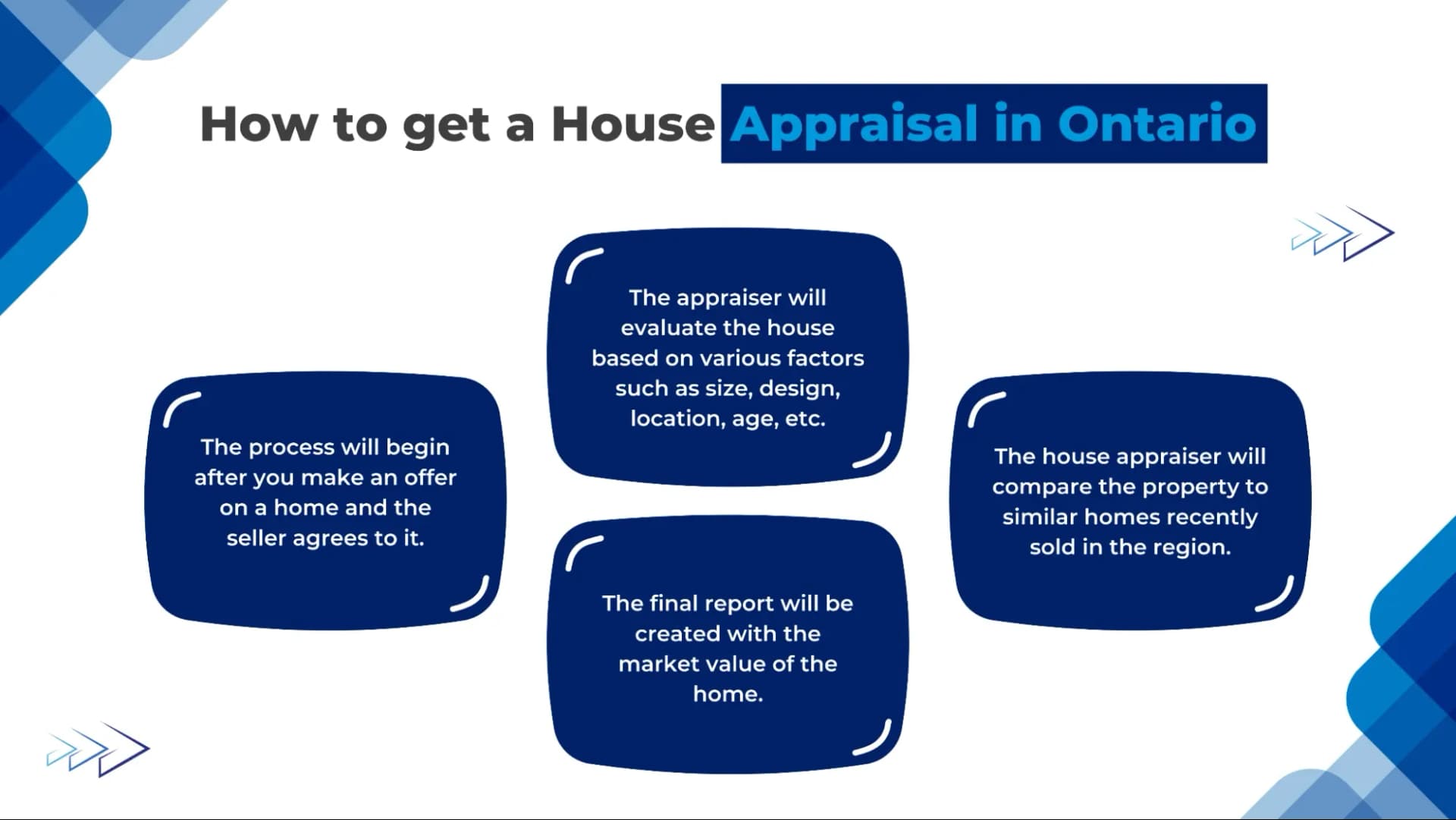 How to get a House Appraisal in Ontario

The process will begin after you make an offer on a home and the seller agrees to it.

The appraiser will evaluate the house based on various factors such as size, design, location, age, etc.

The house appraiser will compare the property to similar homes recently sold in the region.

The final report will be created with the market value of the home.